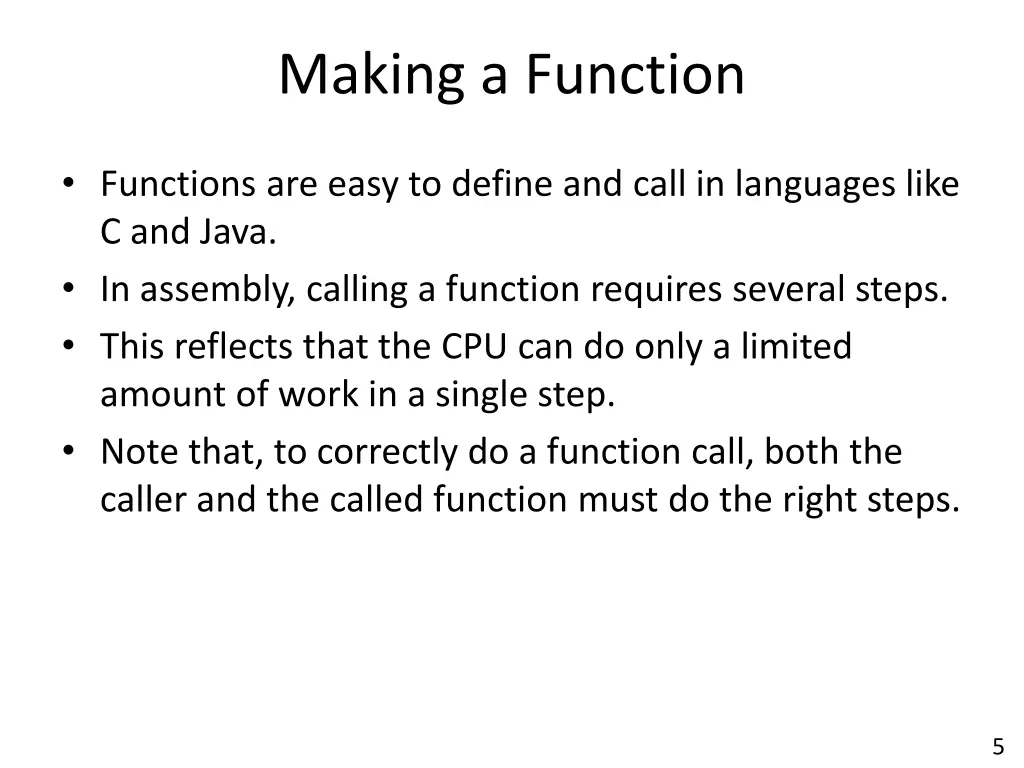 Making a Function

• Functions are easy to define and call in languages like C and Java.
• In assembly, calling a function requires several steps.
• This reflects that the CPU can do only a limited amount of work in a single step.
• Note that, to correctly do a function call, both the caller and the called function must do the right steps.

5